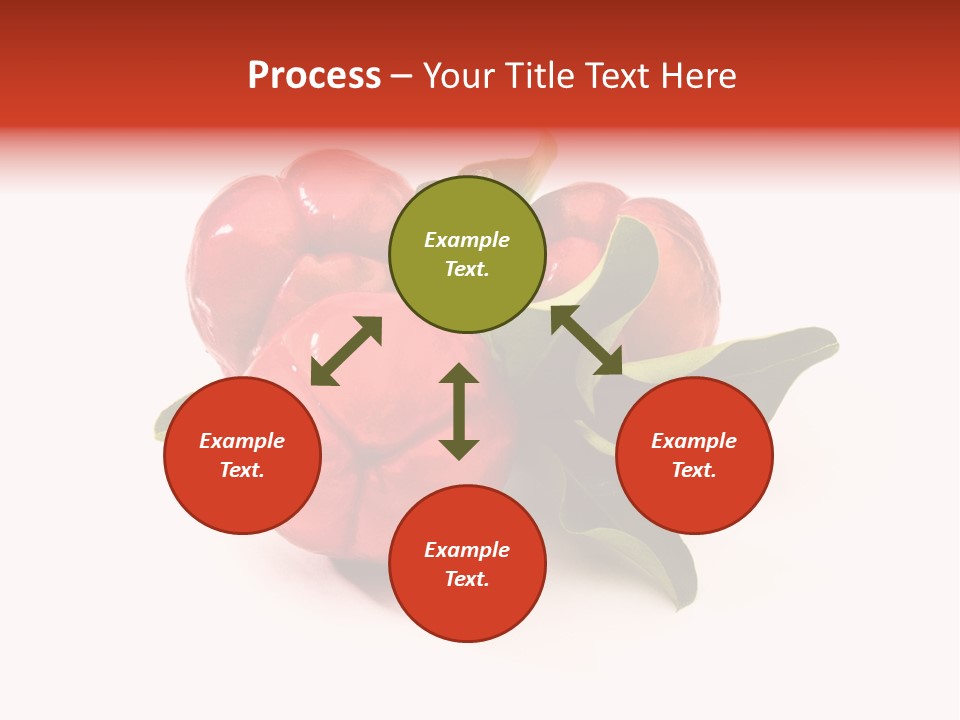 Process – Your Title Text Here

Example Text.

Example Text.

Example Text.

Example Text.